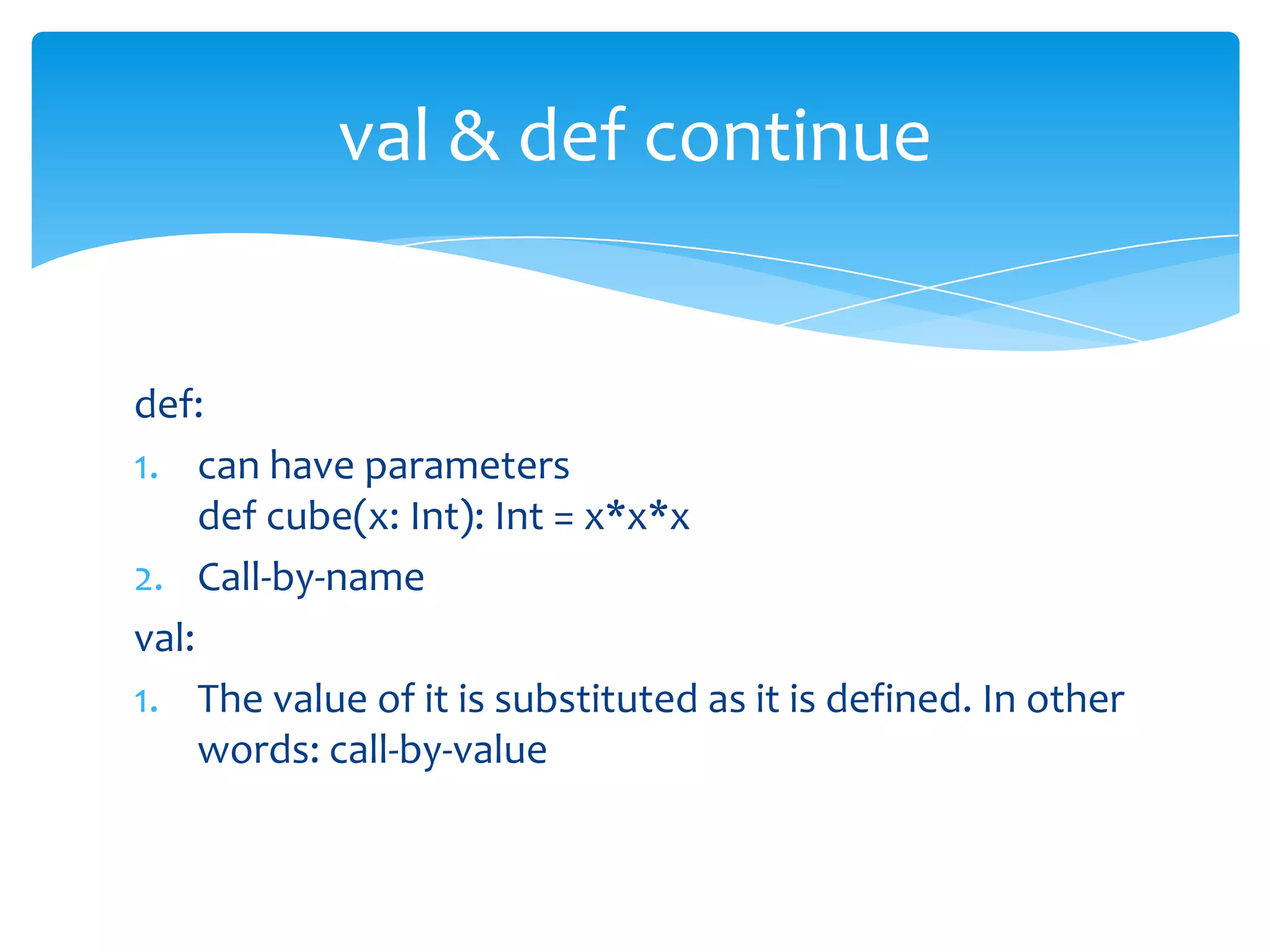 val & def continue

def:

1. can have parameters
def cube(x: Int): Int = x*x*x

2. Call-by-name

val:

1. The value of it is substituted as it is defined. In other words: call-by-value